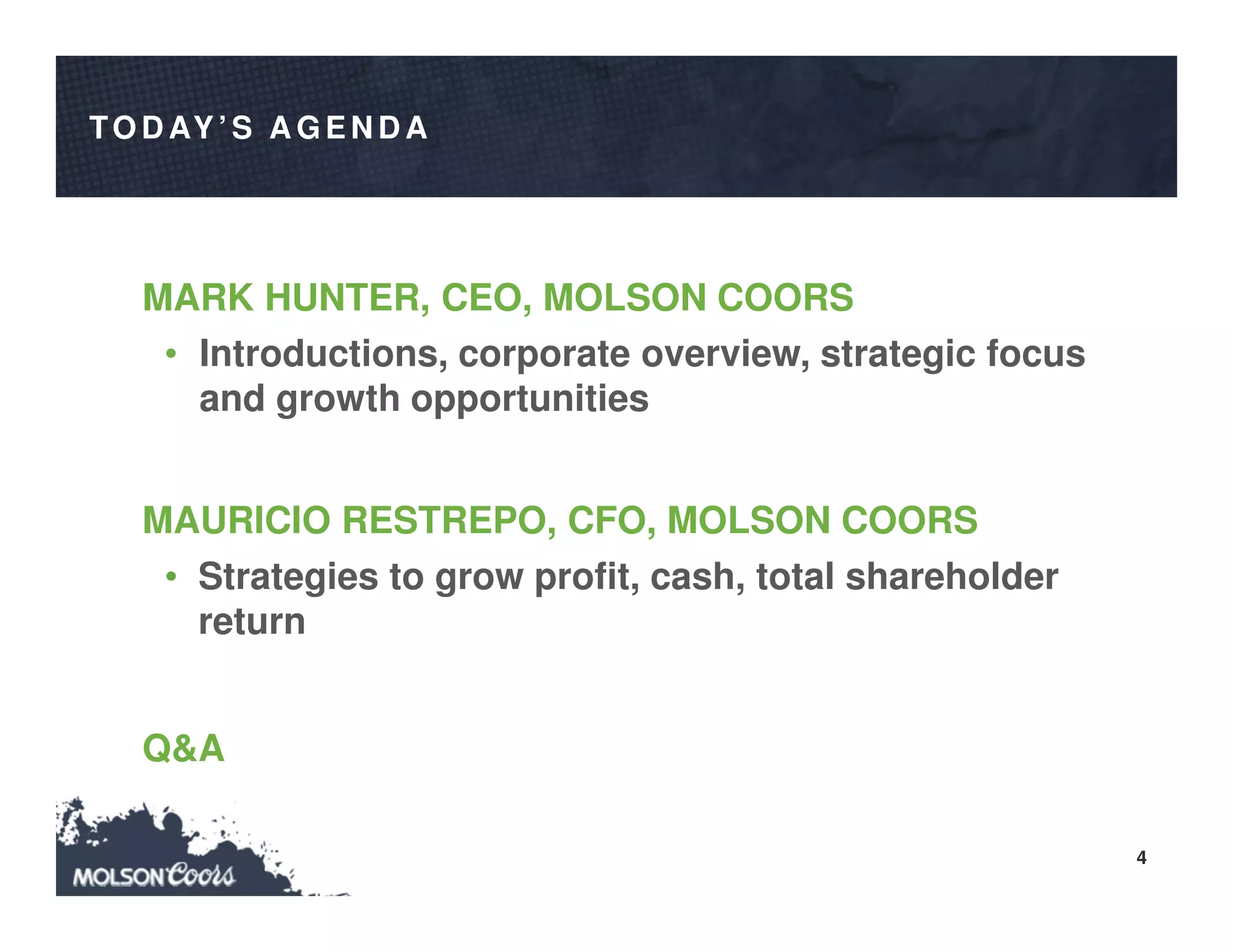 TODAY'S AGENDA

MARK HUNTER, CEO, MOLSON COORS

• Introductions, corporate overview, strategic focus and growth opportunities

MAURICIO RESTREPO, CFO, MOLSON COORS

• Strategies to grow profit, cash, total shareholder return

Q&A

MOLSON Coors

4